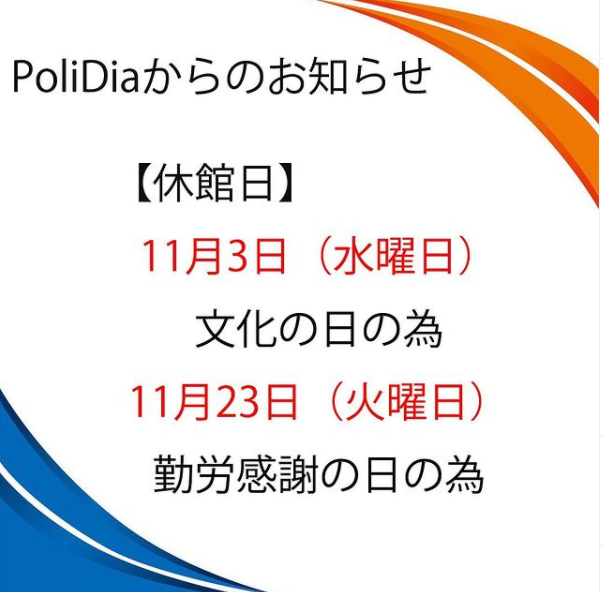 PoliDiaからのお知らせ

【休館日】

11月3日（水曜日）

文化の日の為

11月23日（火曜日）

勤労感謝の日の為